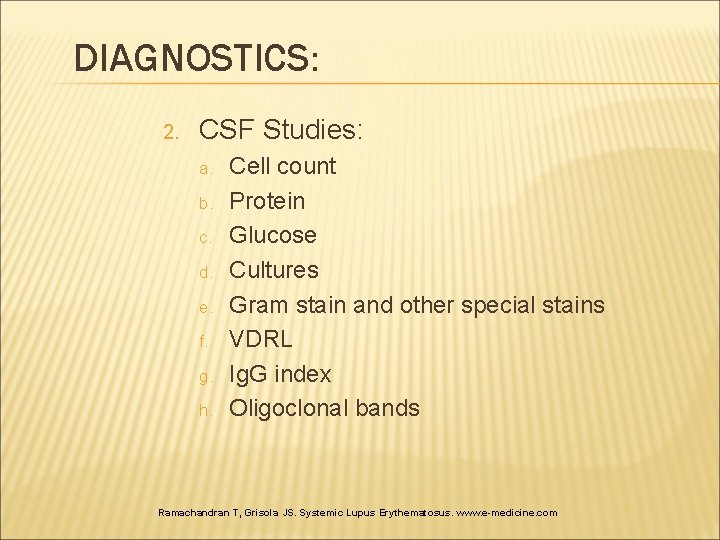 DIAGNOSTICS:

2. CSF Studies:

a. Cell count
b. Protein
c. Glucose
d. Cultures
e. Gram stain and other special stains
f. VDRL
g. IgG index
h. Oligoclonal bands

Ramachandran T, Grisola JS. Systemic Lupus Erythematosus. www.e-medicine.com